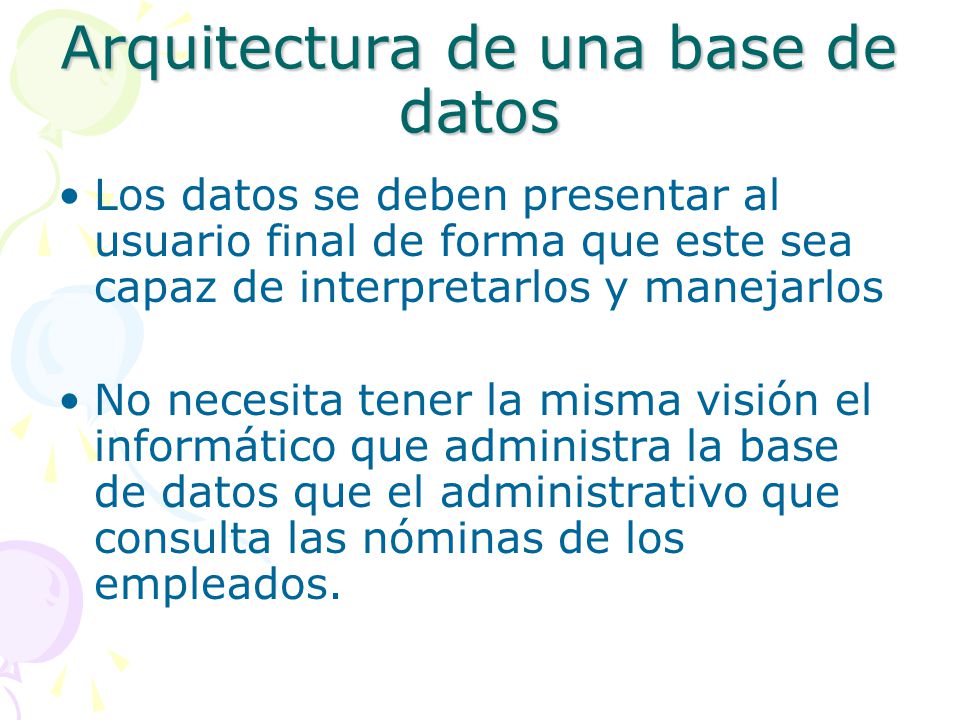 Arquitectura de una base de datos

• Los datos se deben presentar al usuario final de forma que este sea capaz de interpretarlos y manejarlos

• No necesita tener la misma visión el informático que administra la base de datos que el administrativo que consulta las nóminas de los empleados.